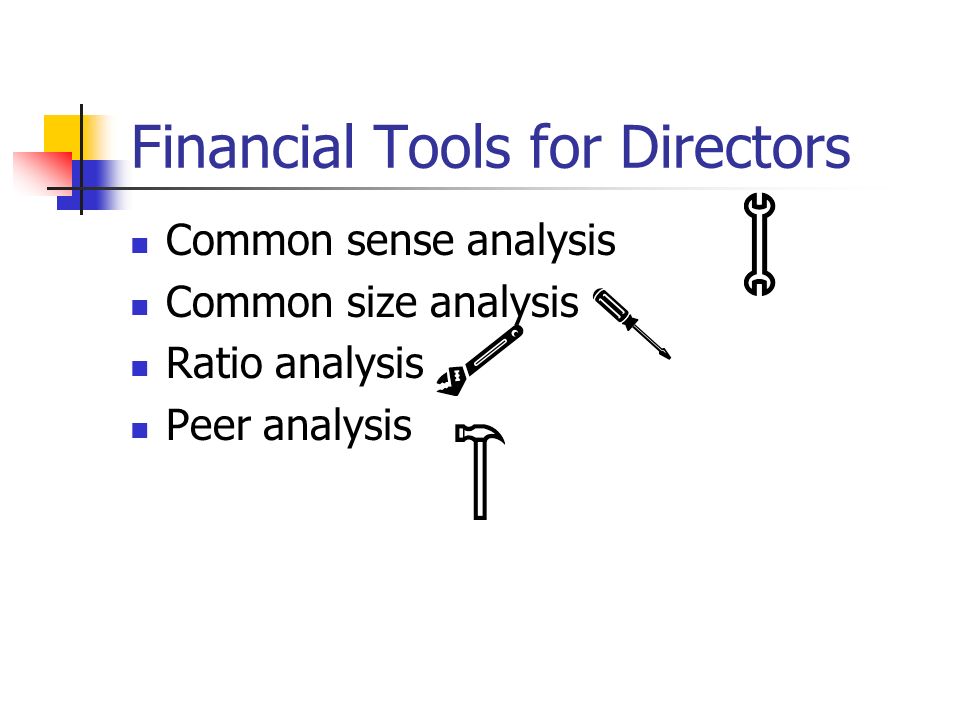 Financial Tools for Directors

- Common sense analysis
- Common size analysis
- Ratio analysis
- Peer analysis